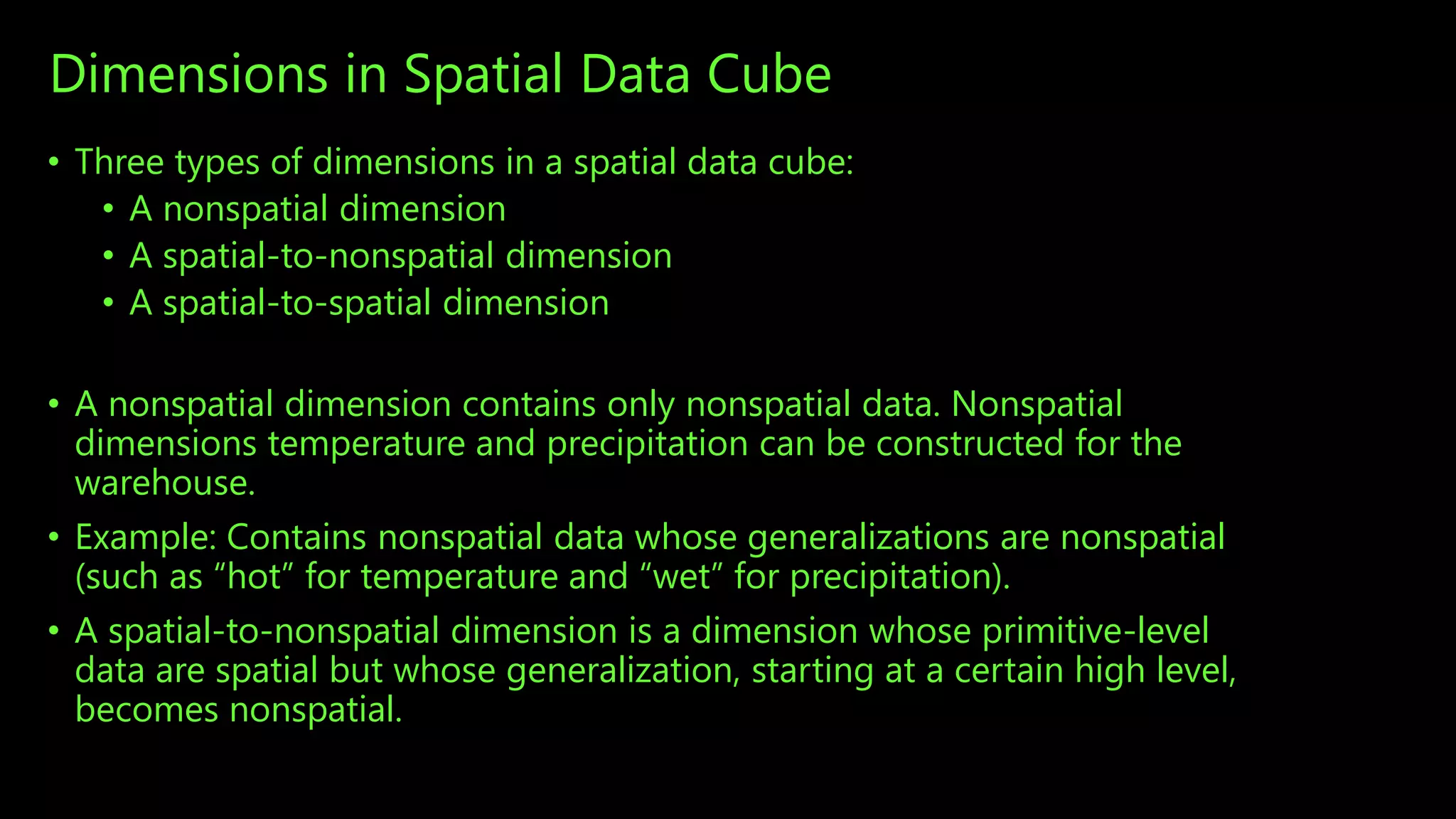 Dimensions in Spatial Data Cube

• Three types of dimensions in a spatial data cube:
  • A nonspatial dimension
  • A spatial-to-nonspatial dimension
  • A spatial-to-spatial dimension

• A nonspatial dimension contains only nonspatial data. Nonspatial dimensions temperature and precipitation can be constructed for the warehouse.

• Example: Contains nonspatial data whose generalizations are nonspatial (such as “hot” for temperature and “wet” for precipitation).

• A spatial-to-nonspatial dimension is a dimension whose primitive-level data are spatial but whose generalization, starting at a certain high level, becomes nonspatial.